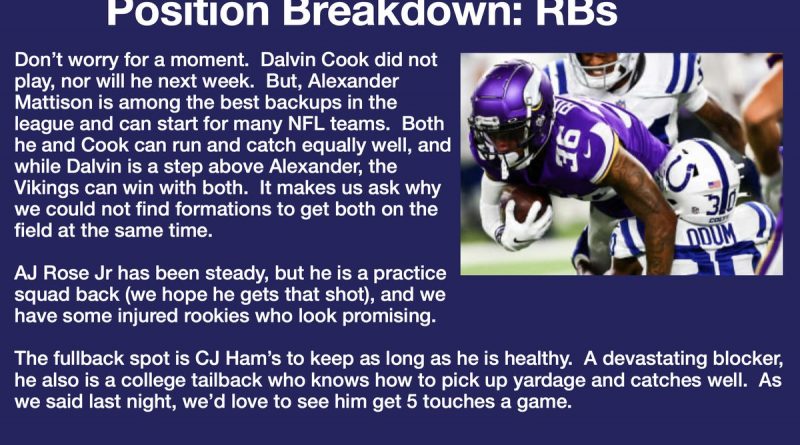 Position Breakdown: RBs

Don't worry for a moment. Dalvin Cook did not play, nor will he next week. But, Alexander Mattison is among the best backups in the league and can start for many NFL teams. Both he and Cook can run and catch equally well, and while Dalvin is a step above Alexander, the Vikings can win with both. It makes us ask why we could not find formations to get both on the field at the same time.

AJ Rose Jr has been steady, but he is a practice squad back (we hope he gets that shot), and we have some injured rookies who look promising.

The fullback spot is CJ Ham's to keep as long as he is healthy. A devastating blocker, he also is a college tailback who knows how to pick up yardage and catches well. As we said last night, we'd love to see him get 5 touches a game.

36

30

ODUM